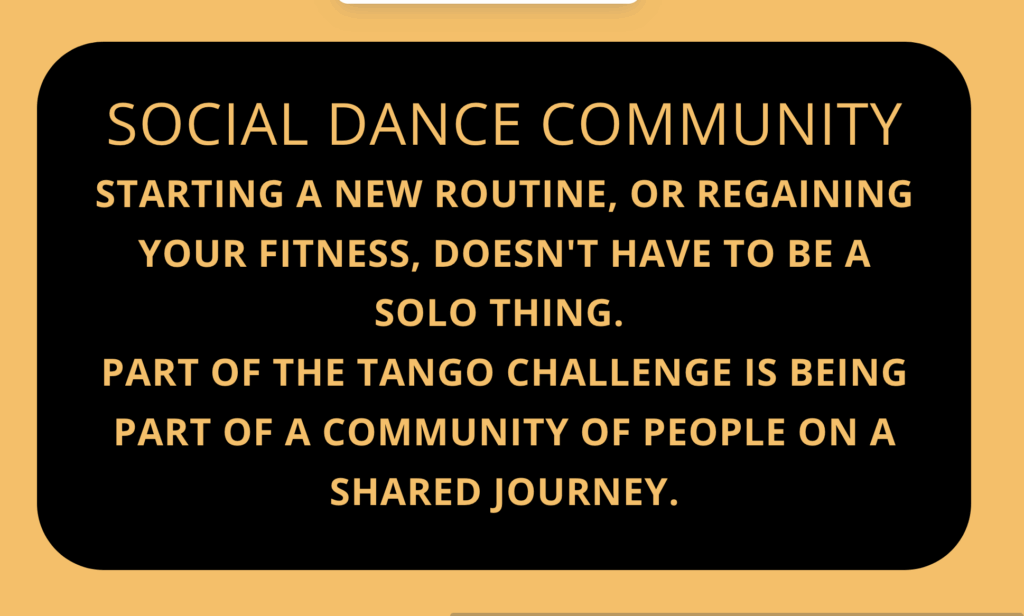 SOCIAL DANCE COMMUNITY

STARTING A NEW ROUTINE, OR REGAINING YOUR FITNESS, DOESN'T HAVE TO BE A SOLO THING.
PART OF THE TANGO CHALLENGE IS BEING PART OF A COMMUNITY OF PEOPLE ON A SHARED JOURNEY.